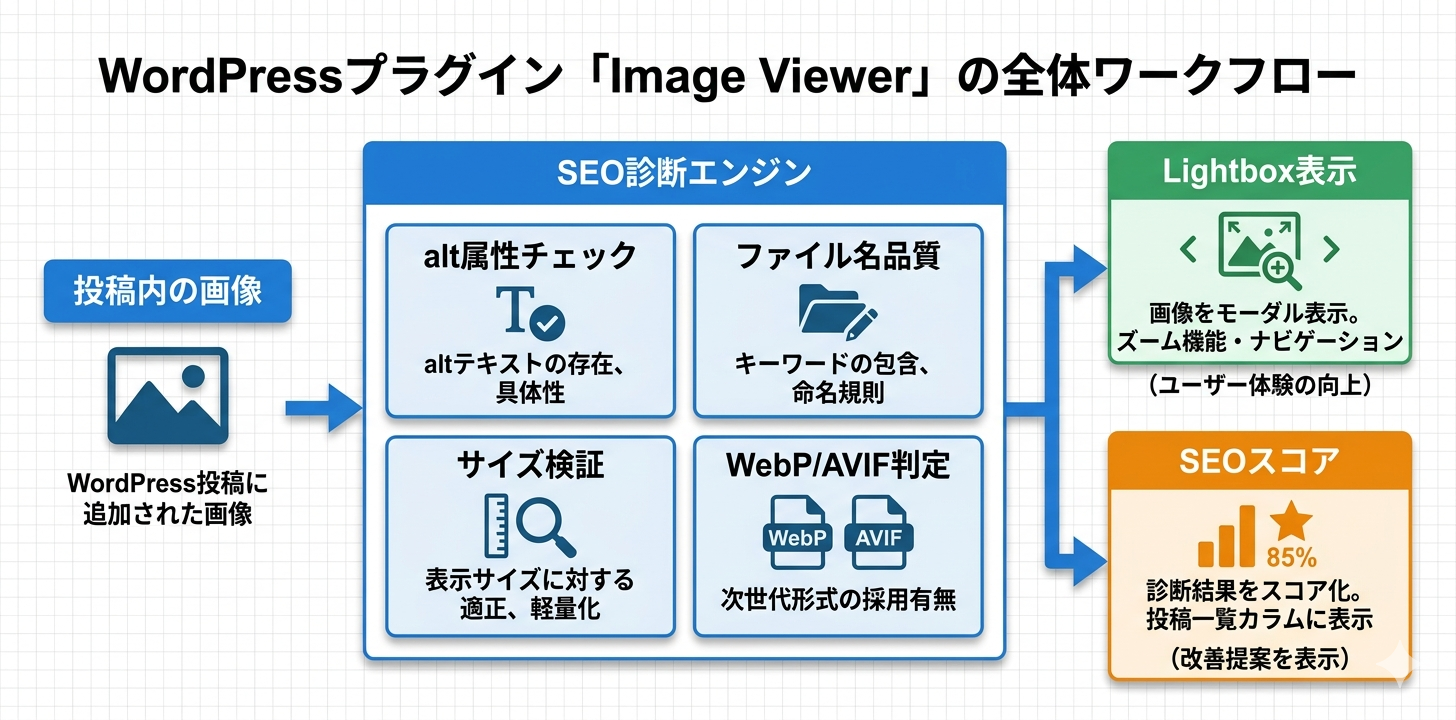 WordPressプラグイン「Image Viewer」の全体ワークフロー

投稿内の画像

WordPress投稿に追加された画像

SEO診断エンジン

alt属性チェック

altテキストの存在、具体性

ファイル名品質

キーワードの包含、命名規則

サイズ検証

表示サイズに対する適正、軽量化

WebP/AVIF判定

WebP

AVIF

次世代形式の採用有無

Lightbox表示

画像をモーダル表示。ズーム機能・ナビゲーション

（ユーザー体験の向上）

SEOスコア

85%

診断結果をスコア化。投稿一覧カラムに表示

（改善提案を表示）